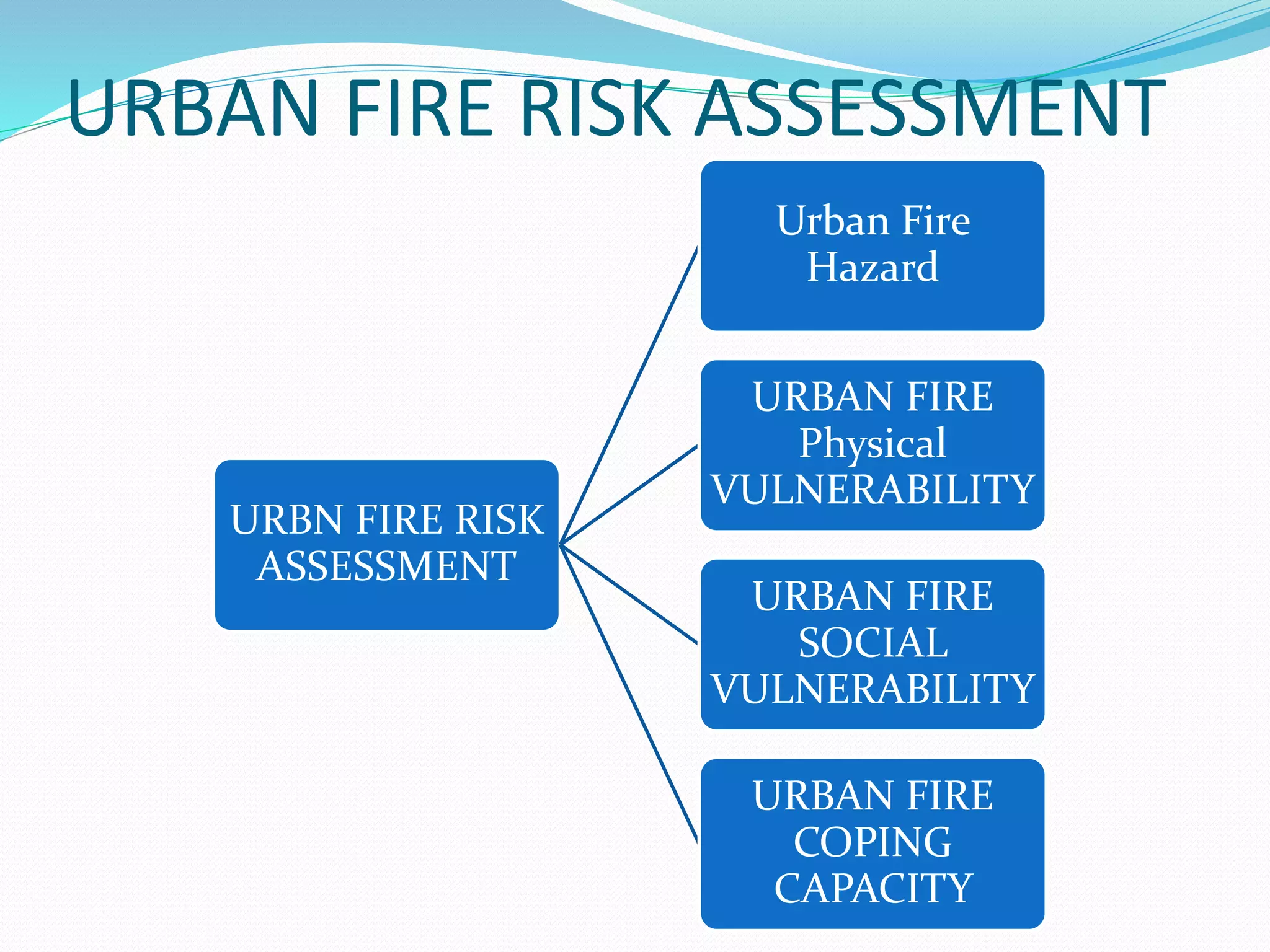 URBAN FIRE RISK ASSESSMENT

URBN FIRE RISK ASSESSMENT

Urban Fire Hazard

URBAN FIRE Physical VULNERABILITY

URBAN FIRE SOCIAL VULNERABILITY

URBAN FIRE COPING CAPACITY